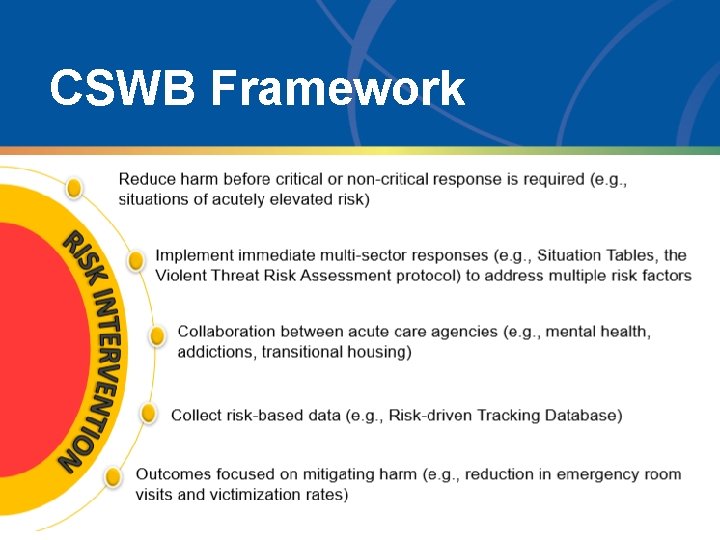 CSWB Framework

RISK INTERVENTION

Reduce harm before critical or non-critical response is required (e.g., situations of acutely elevated risk)

Implement immediate multi-sector responses (e.g., Situation Tables, the Violent Threat Risk Assessment protocol) to address multiple risk factors

Collaboration between acute care agencies (e.g., mental health, addictions, transitional housing)

Collect risk-based data (e.g., Risk-driven Tracking Database)

Outcomes focused on mitigating harm (e.g., reduction in emergency room visits and victimization rates)